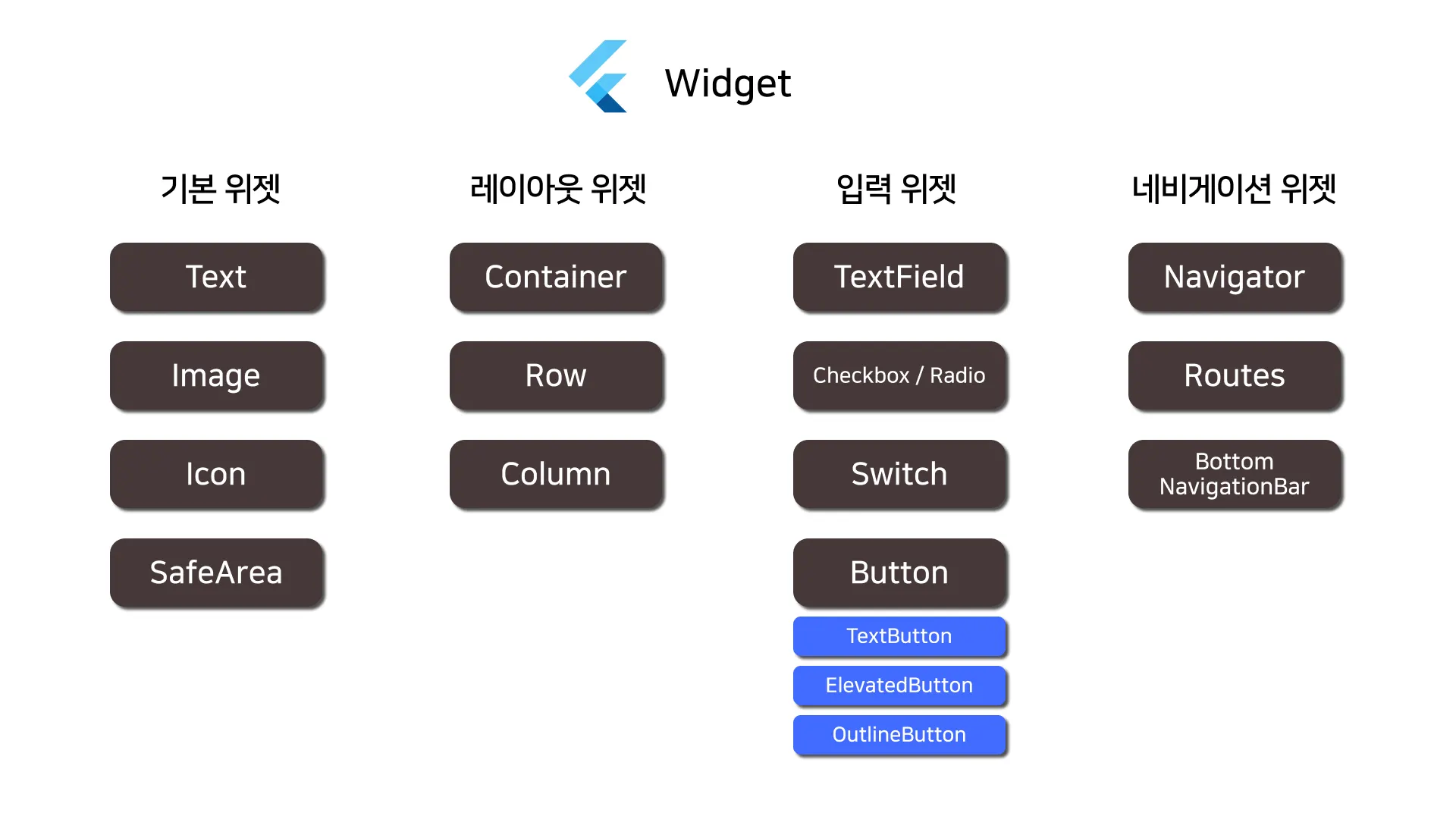 Widget

기본 위젯

Text

Image

Icon

SafeArea

레이아웃 위젯

Container

Row

Column

입력 위젯

TextField

Checkbox / Radio

Switch

Button

TextButton

ElevatedButton

OutlineButton

네비게이션 위젯

Navigator

Routes

Bottom NavigationBar